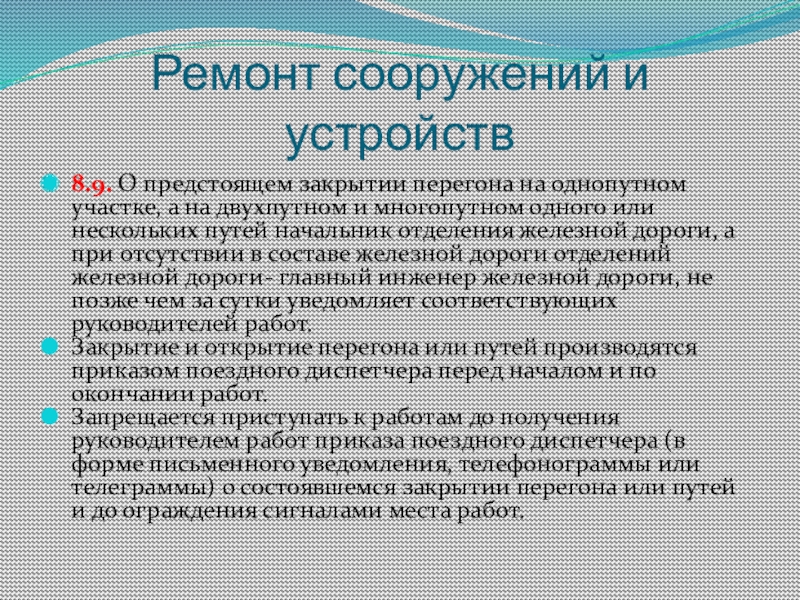 Ремонт сооружений и устройств

8.9. О предстоящем закрытии перегона на однопутном участке, а на двухпутном и многопутном одного или нескольких путей начальник отделения железной дороги, а при отсутствии в составе железной дороги отделений железной дороги- главный инженер железной дороги, не позже чем за сутки уведомляет соответствующих руководителей работ.

Закрытие и открытие перегона или путей производятся приказом поездного диспетчера перед началом и по окончании работ.

Запрещается приступать к работам до получения руководителем работ приказа поездного диспетчера (в форме письменного уведомления, телефонограммы или телеграммы) о состоявшемся закрытии перегона или путей и до ограждения сигналами места работ.